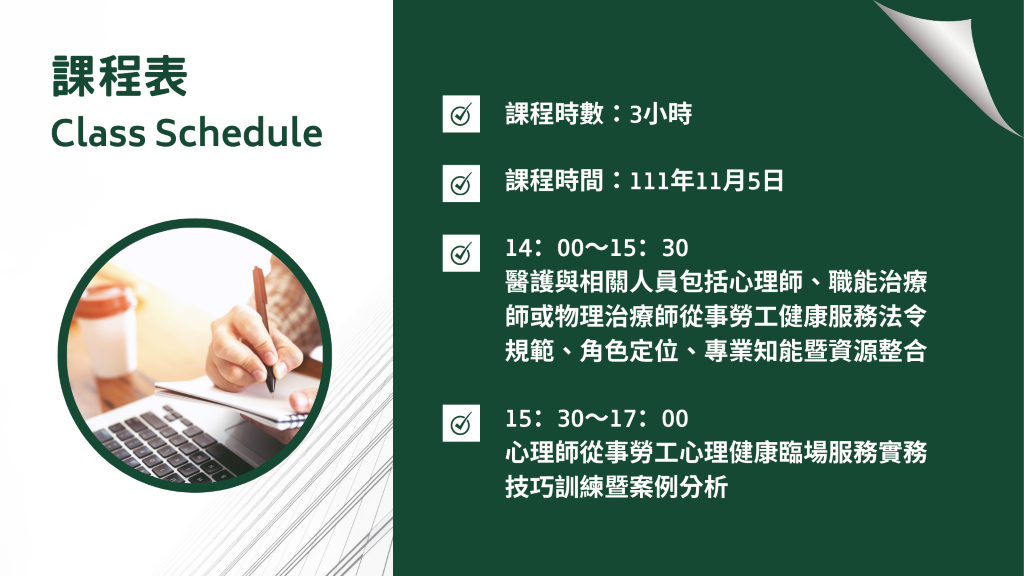 課程表
Class Schedule

課程時數：3小時

課程時間：111年11月5日

14：00～15：30
醫護與相關人員包括心理師、職能治療師或物理治療師從事勞工健康服務法令規範、角色定位、專業知能暨資源整合

15：30～17：00
心理師從事勞工心理健康臨場服務實務技巧訓練暨案例分析